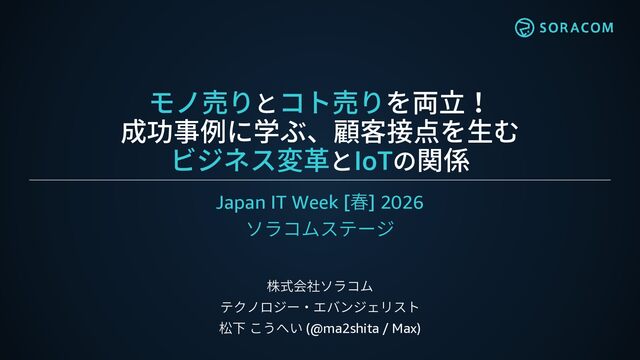 SORACOM

モノ売りとコト売りを両立！
成功事例に学ぶ、顧客接点を生む
ビジネス変革とIoTの関係

Japan IT Week [春] 2026
ソラコムステージ

株式会社ソラコム
テクノロジー・エバンジェリスト
松下 こうへい (@ma2shita / Max)